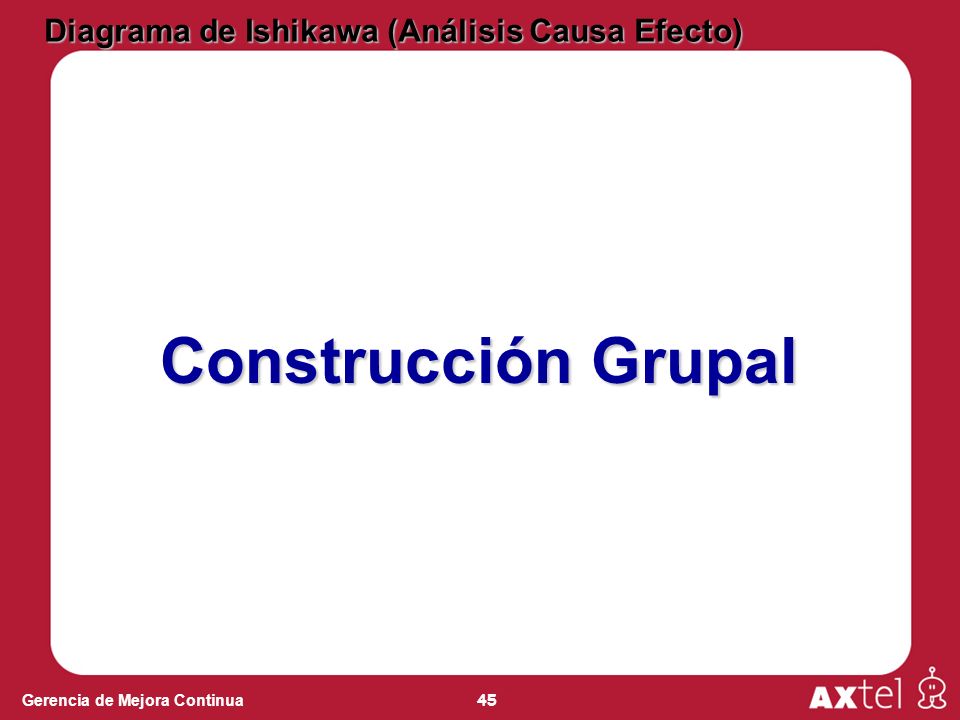 Diagrama de Ishikawa (Análisis Causa Efecto)

Construcción Grupal

Gerencia de Mejora Continua

45

AXtel